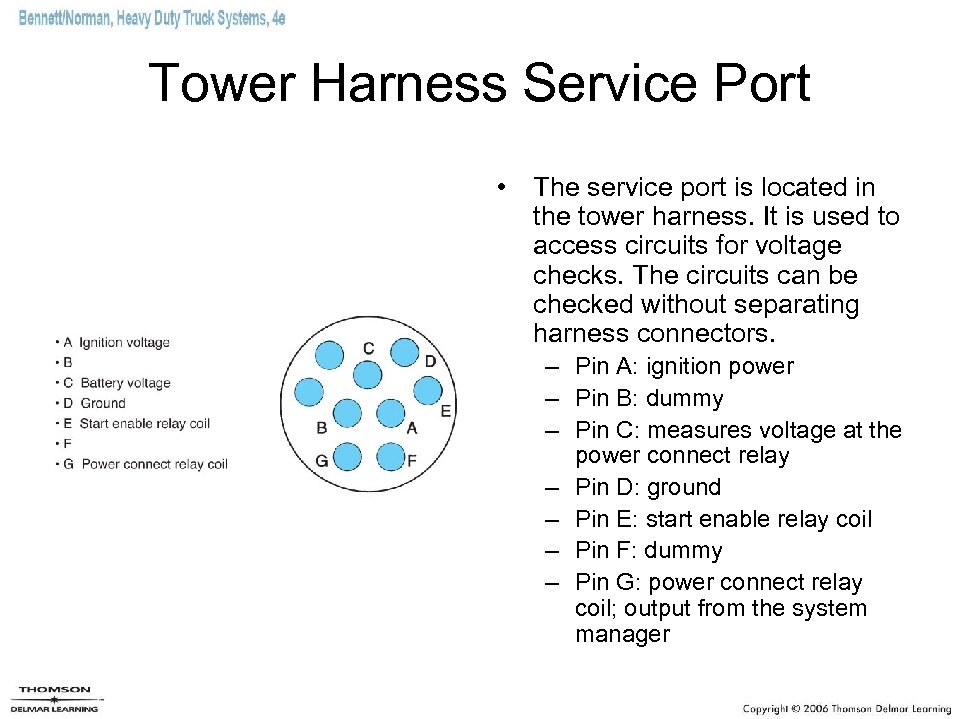 Bennett/Norman, Heavy Duty Truck Systems, 4e

Tower Harness Service Port

• A Ignition voltage
• B
• C Battery voltage
• D Ground
• E Start enable relay coil
• F
• G Power connect relay coil

C
D
E
B
A
G
F

• The service port is located in the tower harness. It is used to access circuits for voltage checks. The circuits can be checked without separating harness connectors.
– Pin A: ignition power
– Pin B: dummy
– Pin C: measures voltage at the power connect relay
– Pin D: ground
– Pin E: start enable relay coil
– Pin F: dummy
– Pin G: power connect relay coil; output from the system manager

THOMSON
DELMAR LEARNING

Copyright © 2006 Thomson Delmar Learning